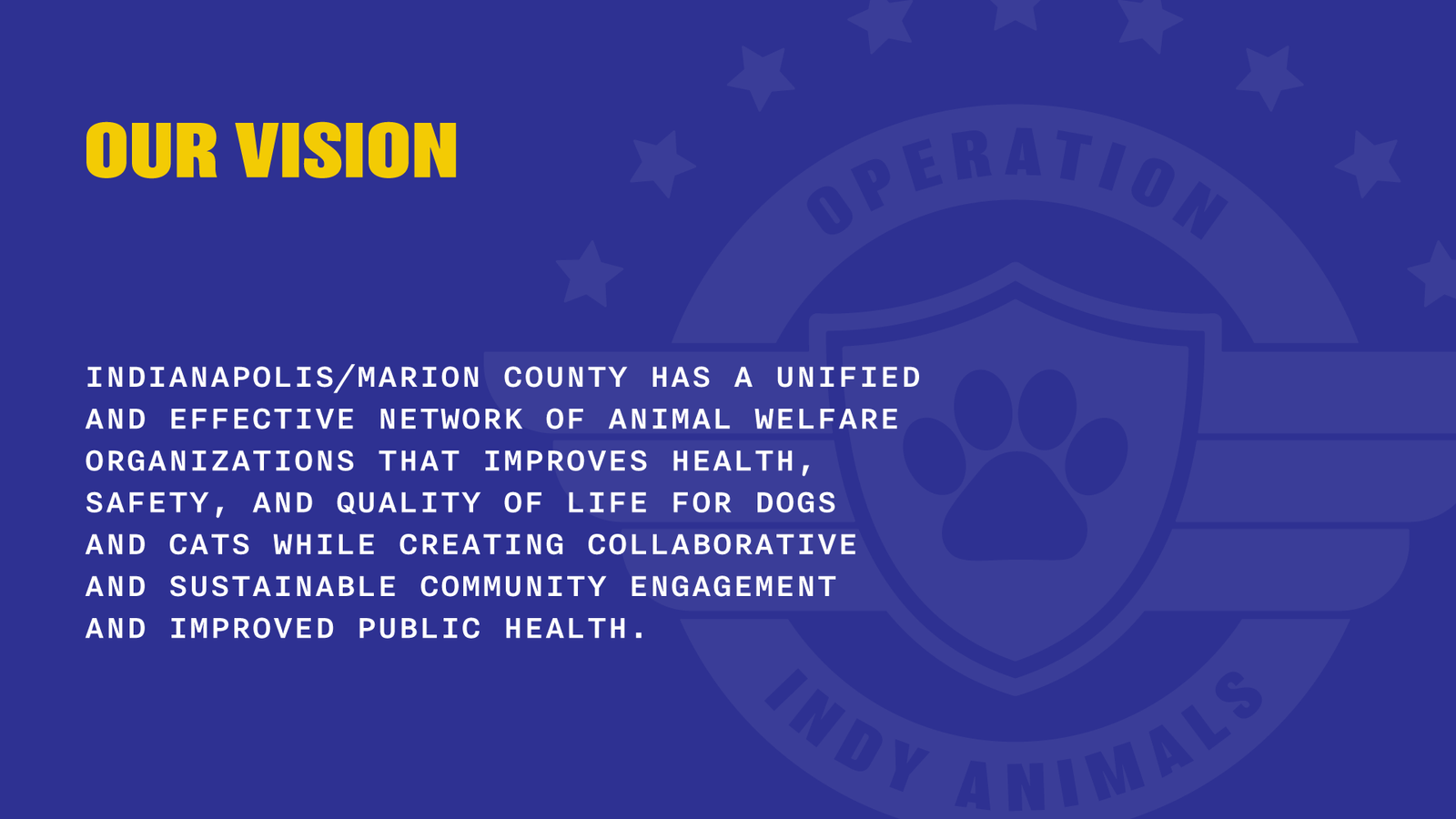 OUR VISION

INDIANAPOLIS/MARION COUNTY HAS A UNIFIED AND EFFECTIVE NETWORK OF ANIMAL WELFARE ORGANIZATIONS THAT IMPROVES HEALTH, SAFETY, AND QUALITY OF LIFE FOR DOGS AND CATS WHILE CREATING COLLABORATIVE AND SUSTAINABLE COMMUNITY ENGAGEMENT AND IMPROVED PUBLIC HEALTH.

OPERATION
INDY ANIMALS